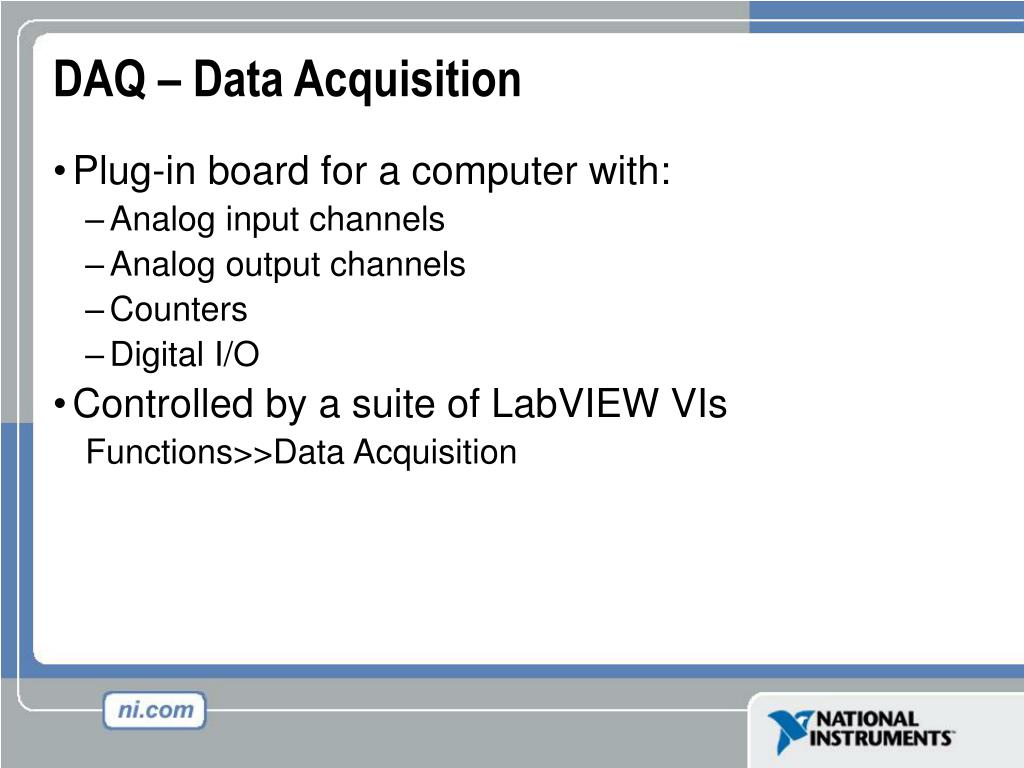 DAQ – Data Acquisition

• Plug-in board for a computer with:
– Analog input channels
– Analog output channels
– Counters
– Digital I/O
• Controlled by a suite of LabVIEW VIs
Functions>>Data Acquisition

ni.com

NATIONAL INSTRUMENTS